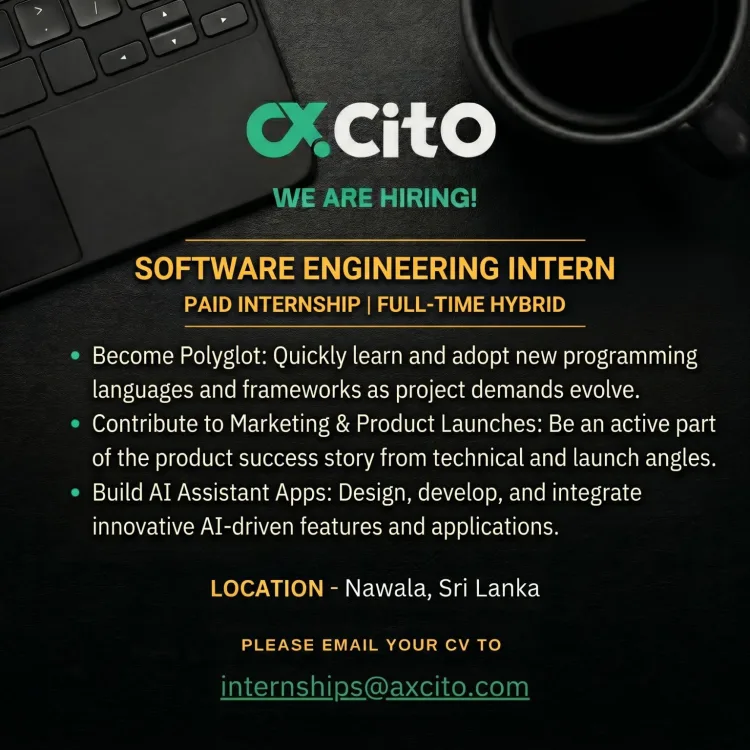 axcito

WE ARE HIRING!

SOFTWARE ENGINEERING INTERN

PAID INTERNSHIP | FULL-TIME HYBRID

• Become Polyglot: Quickly learn and adopt new programming languages and frameworks as project demands evolve.
• Contribute to Marketing & Product Launches: Be an active part of the product success story from technical and launch angles.
• Build AI Assistant Apps: Design, develop, and integrate innovative AI-driven features and applications.

LOCATION - Nawala, Sri Lanka

PLEASE EMAIL YOUR CV TO

internships@axcito.com